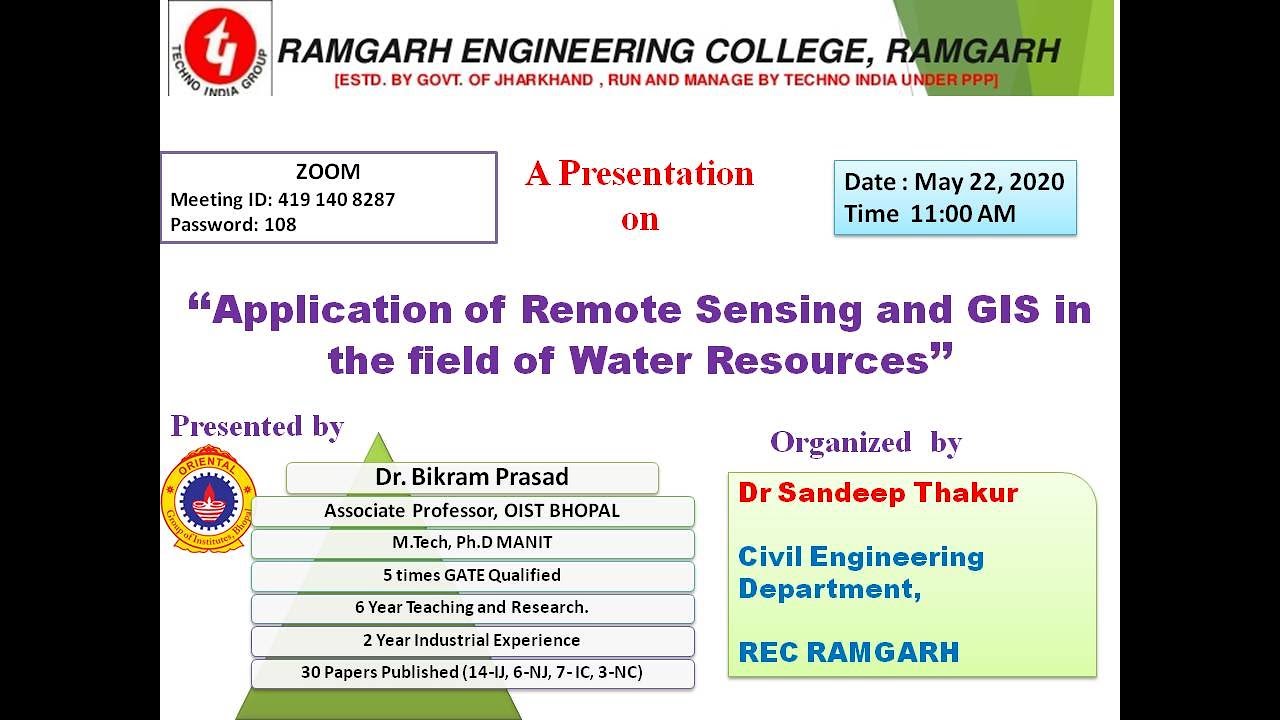 TECHNO INDIA GROUP

RAMGARH ENGINEERING COLLEGE, RAMGARH
[ESTD. BY GOVT. OF JHARKHAND , RUN AND MANAGE BY TECHNO INDIA UNDER PPP]

ZOOM
Meeting ID: 419 140 8287
Password: 108

A Presentation on

Date : May 22, 2020
Time 11:00 AM

“Application of Remote Sensing and GIS in the field of Water Resources”

Presented by

ORIENTAL
Group of Institutes, Bhopal

Dr. Bikram Prasad
Associate Professor, OIST BHOPAL
M.Tech, Ph.D MANIT
5 times GATE Qualified
6 Year Teaching and Research.
2 Year Industrial Experience
30 Papers Published (14-IJ, 6-NJ, 7- IC, 3-NC)

Organized by

Dr Sandeep Thakur

Civil Engineering Department,

REC RAMGARH